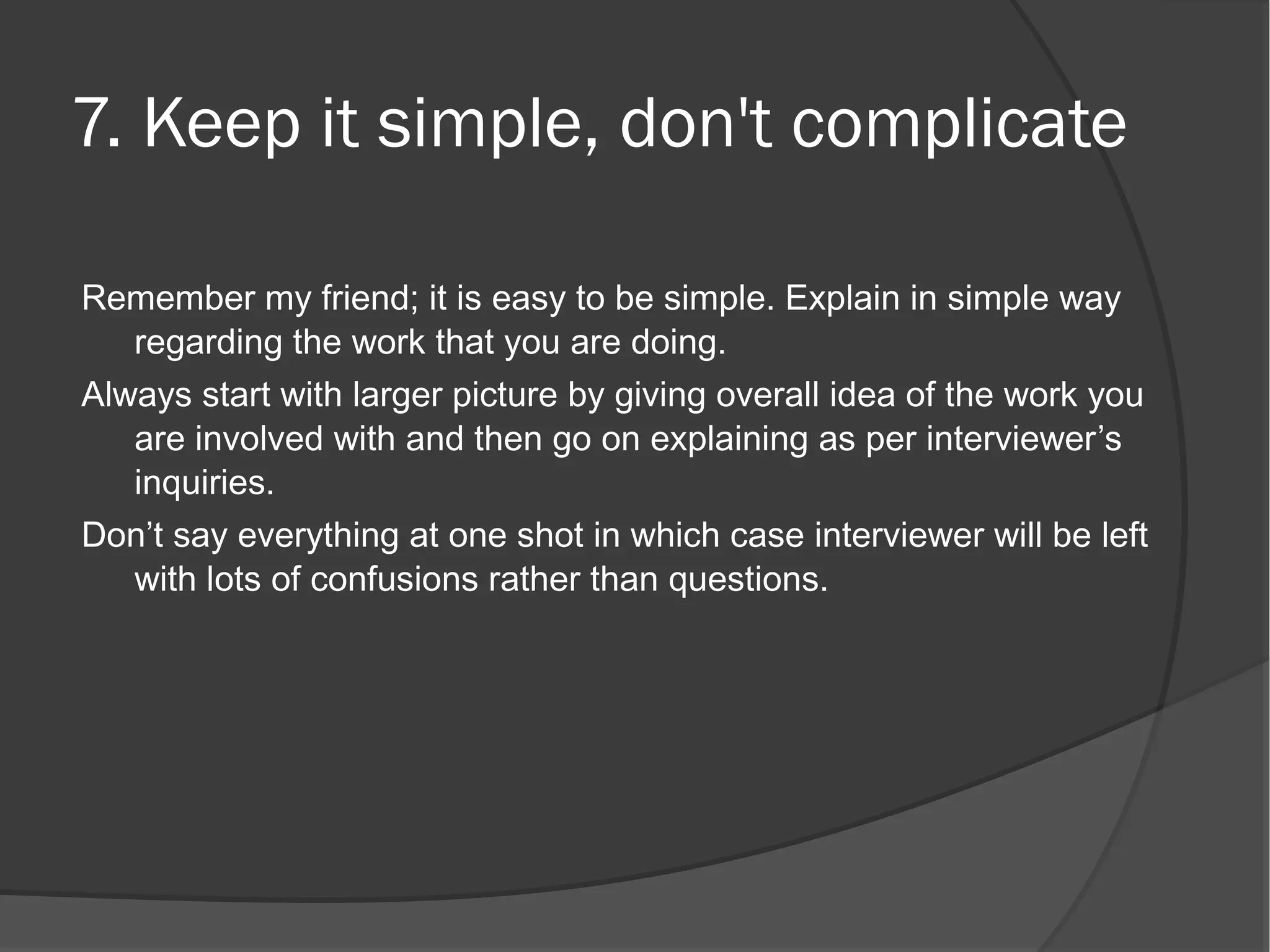 7. Keep it simple, don't complicate

Remember my friend; it is easy to be simple. Explain in simple way regarding the work that you are doing.

Always start with larger picture by giving overall idea of the work you are involved with and then go on explaining as per interviewer’s inquiries.

Don’t say everything at one shot in which case interviewer will be left with lots of confusions rather than questions.